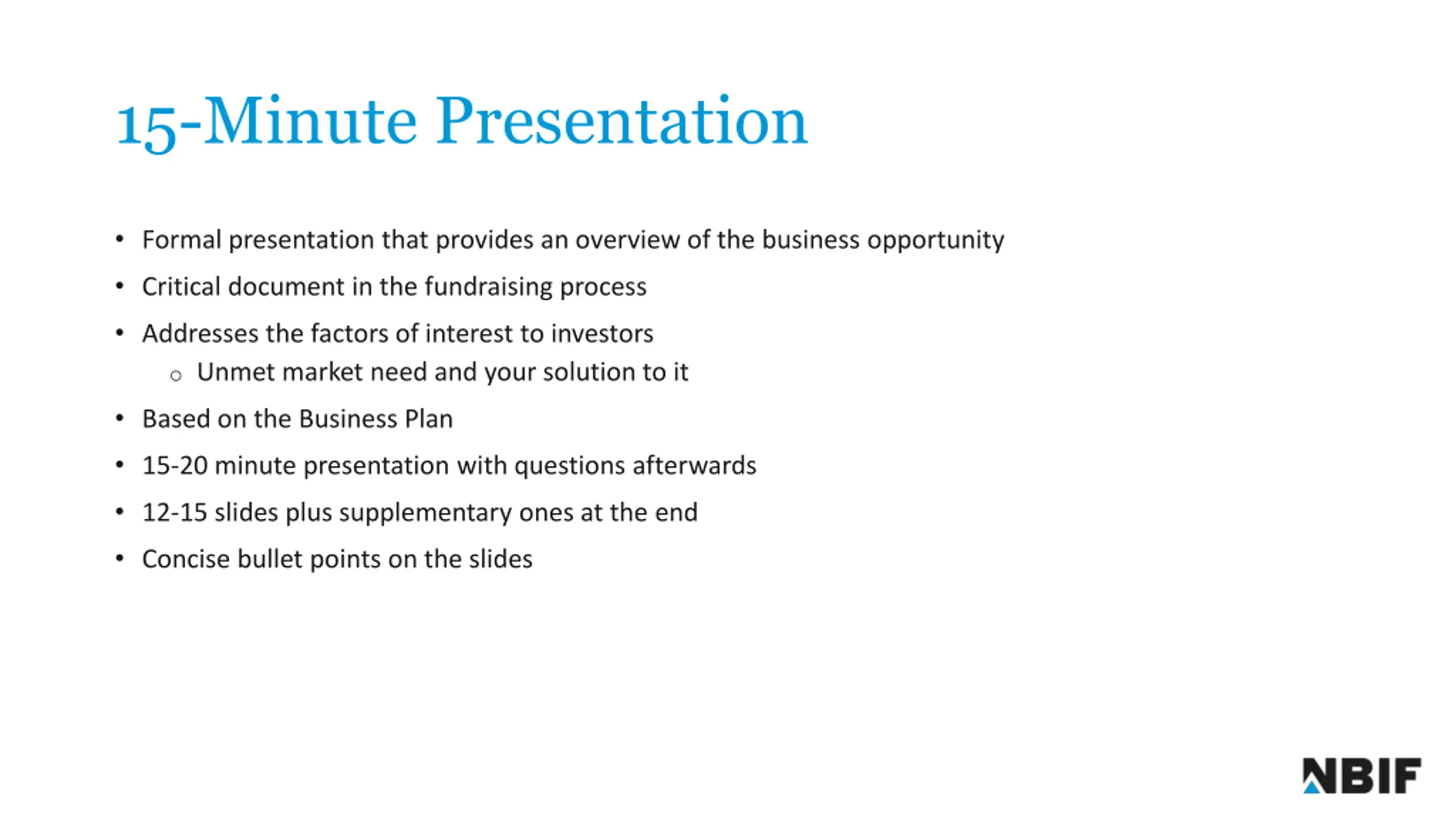 15-Minute Presentation

• Formal presentation that provides an overview of the business opportunity
• Critical document in the fundraising process
• Addresses the factors of interest to investors
  ○ Unmet market need and your solution to it
• Based on the Business Plan
• 15-20 minute presentation with questions afterwards
• 12-15 slides plus supplementary ones at the end
• Concise bullet points on the slides

NBIF